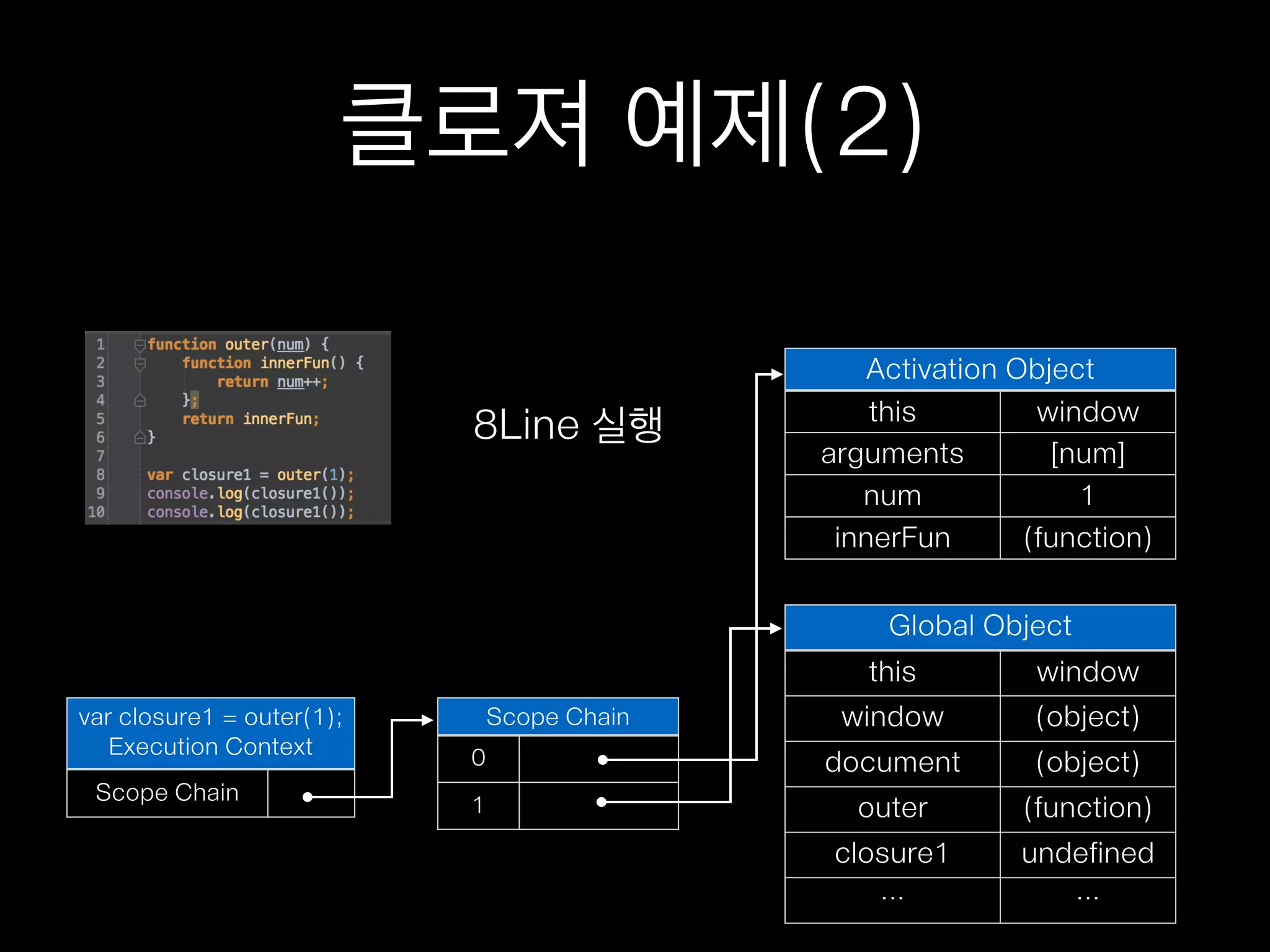 클로져 예제(2)

1 function outer(num) {
2 function innerFun() {
3 return num++;
4 };
5 return innerFun;
6 }
7
8 var closure1 = outer(1);
9 console.log(closure1());
10 console.log(closure1());

8Line 실행

| Activation Object | |
|---|---|
| this | window |
| arguments | [num] |
| num | 1 |
| innerFun | (function) |

| Global Object | |
|---|---|
| this | window |
| window | (object) |
| document | (object) |
| outer | (function) |
| closure1 | undefined |
| ... | ... |

| var closure1 = outer(1); Execution Context | |
|---|---|
| Scope Chain | |

| Scope Chain | |
|---|---|
| 0 | |
| 1 | |